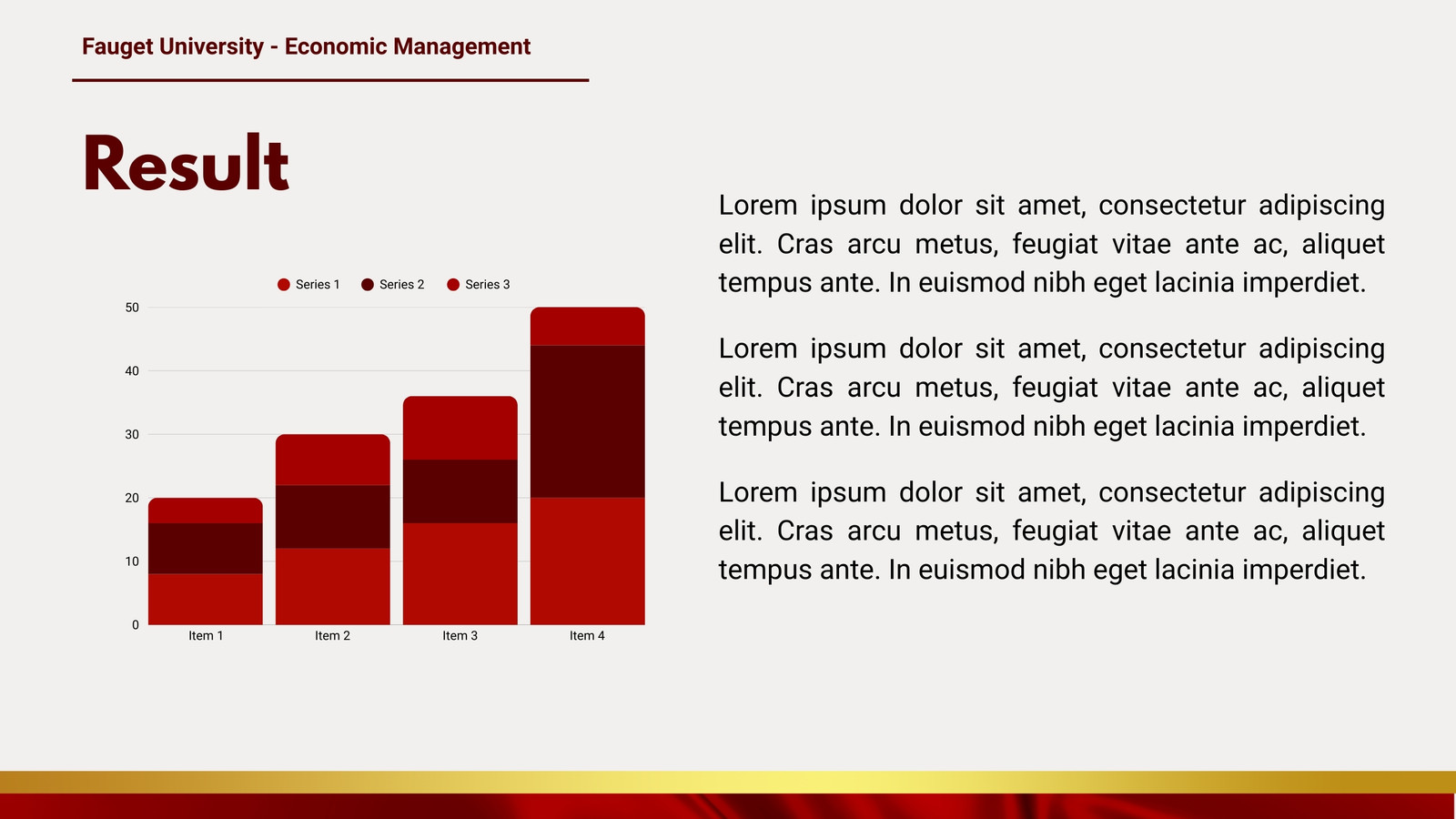 Fauget University - Economic Management

Result

Series 1 Series 2 Series 3

50
40
30
20
10
0

Item 1 Item 2 Item 3 Item 4

Lorem ipsum dolor sit amet, consectetur adipiscing elit. Cras arcu metus, feugiat vitae ante ac, aliquet tempus ante. In euismod nibh eget lacinia imperdiet.

Lorem ipsum dolor sit amet, consectetur adipiscing elit. Cras arcu metus, feugiat vitae ante ac, aliquet tempus ante. In euismod nibh eget lacinia imperdiet.

Lorem ipsum dolor sit amet, consectetur adipiscing elit. Cras arcu metus, feugiat vitae ante ac, aliquet tempus ante. In euismod nibh eget lacinia imperdiet.